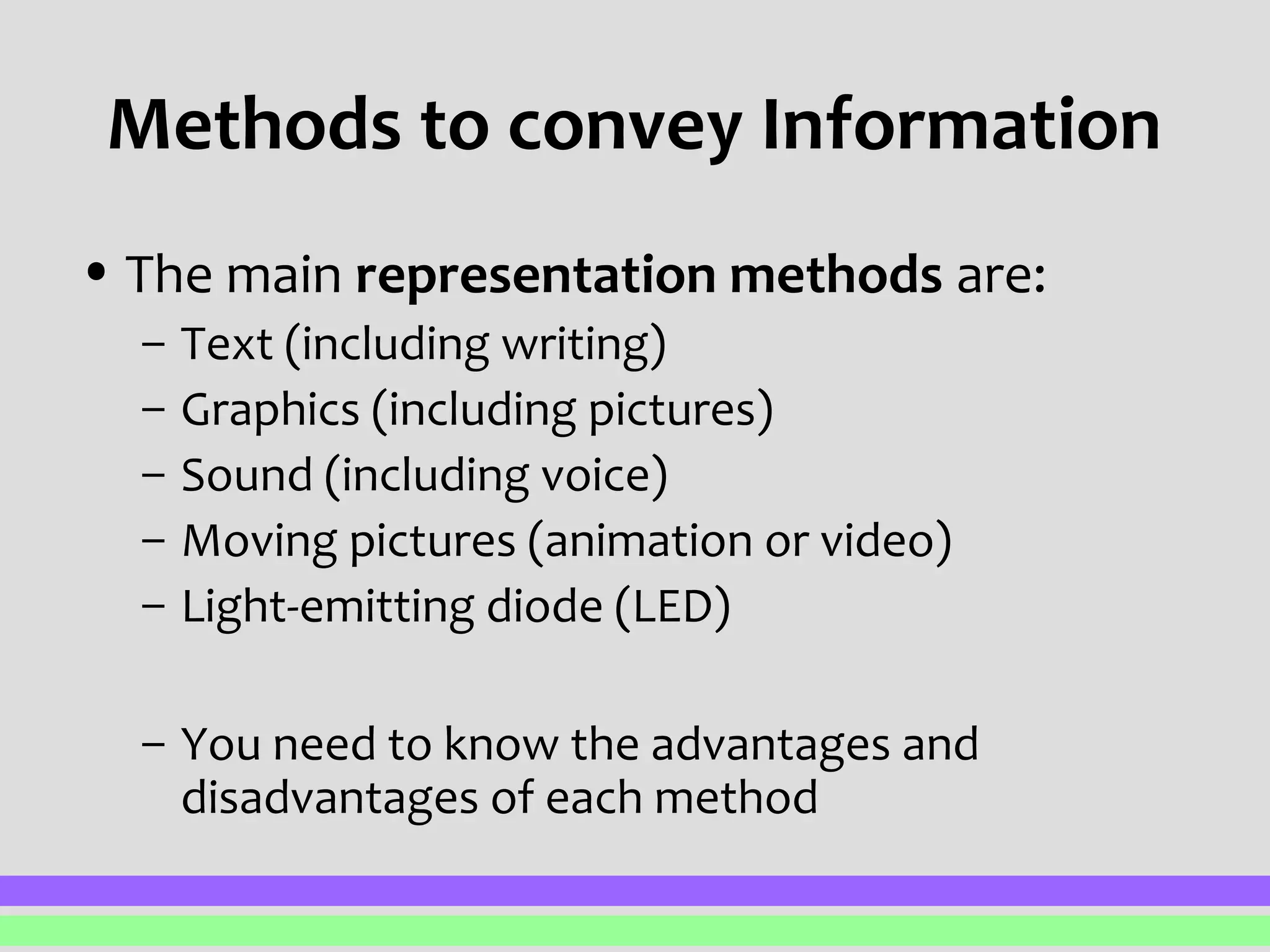 Methods to convey Information

• The main representation methods are:
– Text (including writing)
– Graphics (including pictures)
– Sound (including voice)
– Moving pictures (animation or video)
– Light-emitting diode (LED)

– You need to know the advantages and disadvantages of each method